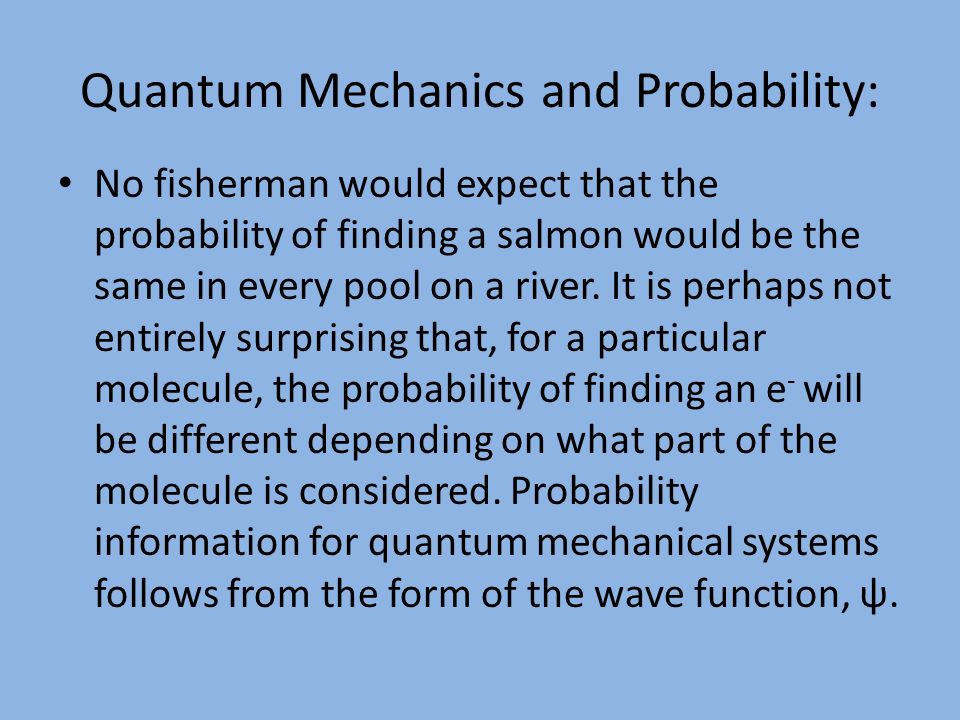 Quantum Mechanics and Probability:

• No fisherman would expect that the probability of finding a salmon would be the same in every pool on a river. It is perhaps not entirely surprising that, for a particular molecule, the probability of finding an $e^-$ will be different depending on what part of the molecule is considered. Probability information for quantum mechanical systems follows from the form of the wave function, $\psi$.